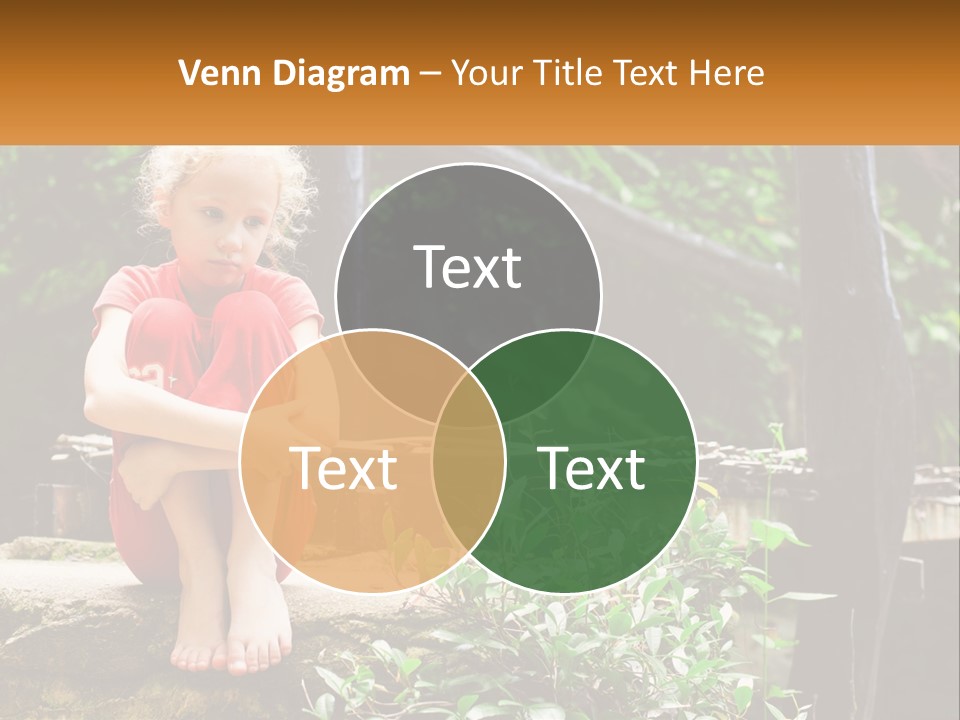 Venn Diagram – Your Title Text Here

Text

Text

Text